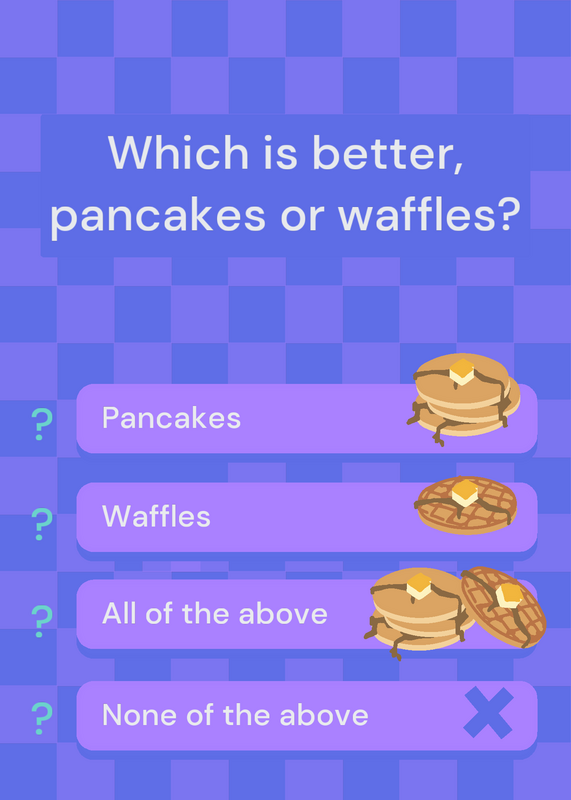 Which is better, pancakes or waffles?

? Pancakes

? Waffles

? All of the above

? None of the above